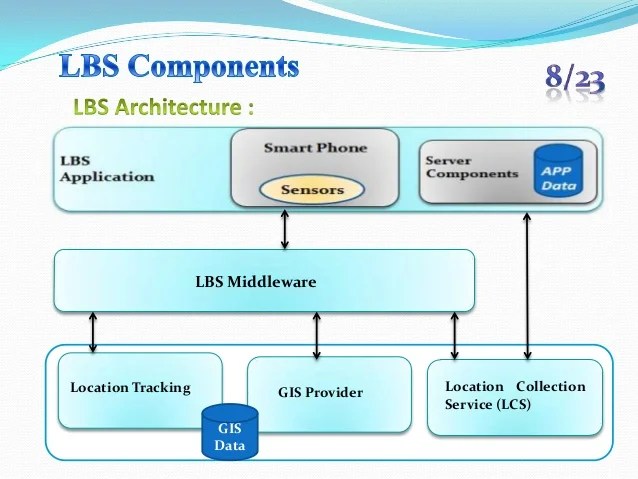 LBS Components

8/23

LBS Architecture :

LBS Application

Smart Phone

Sensors

Server Components

APP Data

LBS Middleware

Location Tracking

GIS Data

GIS Provider

Location Collection Service (LCS)